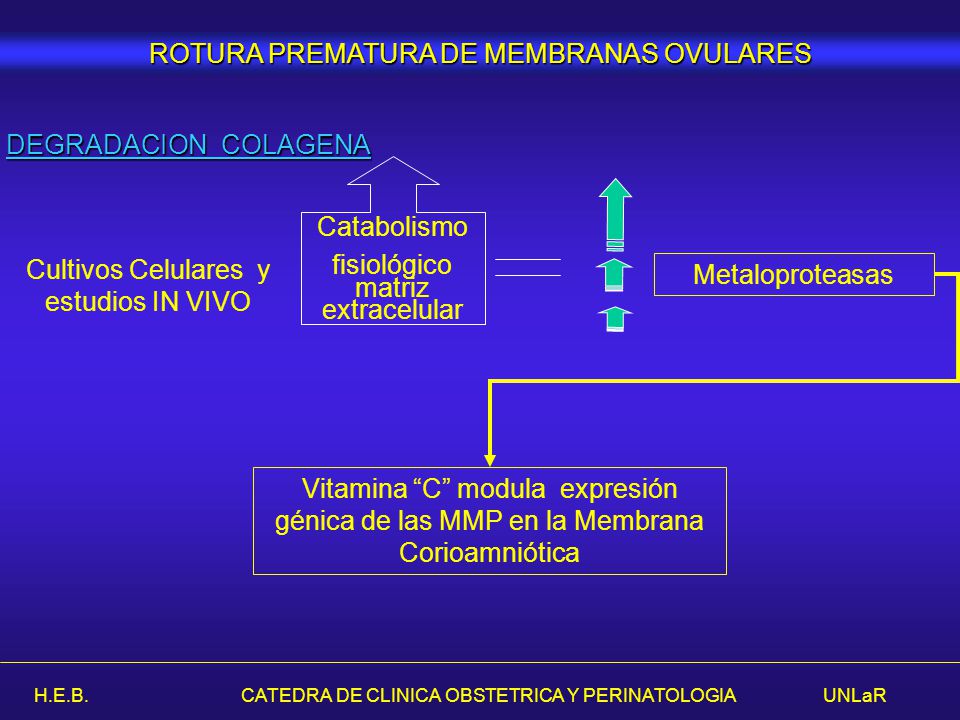 ROTURA PREMATURA DE MEMBRANAS OVULARES

DEGRADACION COLAGENA

Cultivos Celulares y estudios IN VIVO

Catabolismo fisiológico matriz extracelular

Metaloproteasas

Vitamina “C” modula expresión génica de las MMP en la Membrana Corioamniótica

H.E.B. CATEDRA DE CLINICA OBSTETRICA Y PERINATOLOGIA UNLaR